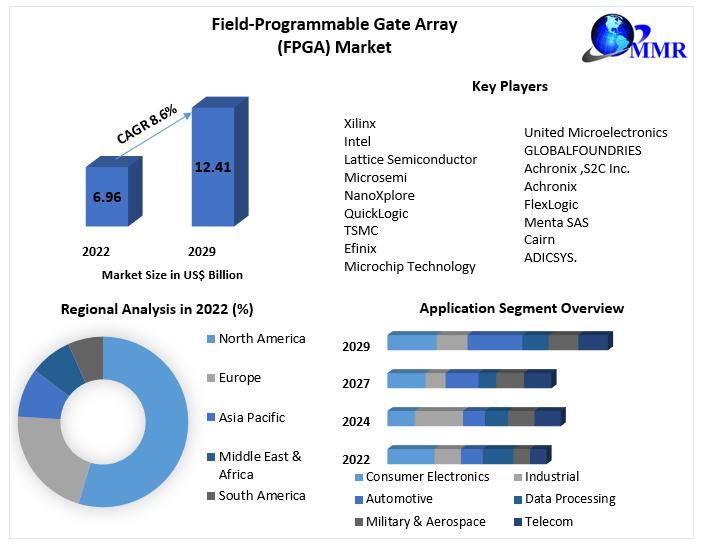 Field-Programmable Gate Array (FPGA) Market

MMR

CAGR 8.6%

6.96

12.41

2022

2029

Market Size in US$ Billion

Key Players

Xilinx
Intel
Lattice Semiconductor
Microsemi
NanoXplore
QuickLogic
TSMC
Efinix
Microchip Technology

United Microelectronics
GLOBALFOUNDRIES
Achronix ,S2C Inc.
Achronix
FlexLogic
Menta SAS
Cairn
ADICSYS.

Regional Analysis in 2022 (%)

North America
Europe
Asia Pacific
Middle East & Africa
South America

Application Segment Overview

2029
2027
2024
2022

Consumer Electronics
Industrial
Automotive
Data Processing
Military & Aerospace
Telecom